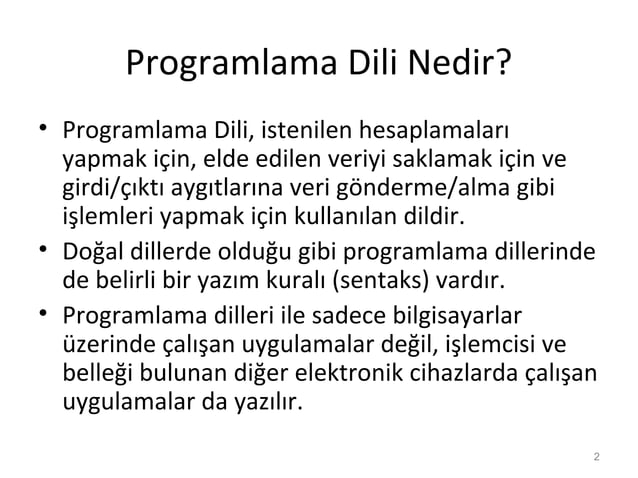 Programlama Dili Nedir?

• Programlama Dili, istenilen hesaplamaları yapmak için, elde edilen veriyi saklamak için ve girdi/çıktı aygıtlarına veri gönderme/alma gibi işlemleri yapmak için kullanılan dildir.

• Doğal dillerde olduğu gibi programlama dillerinde de belirli bir yazım kuralı (sentaks) vardır.

• Programlama dilleri ile sadece bilgisayarlar üzerinde çalışan uygulamalar değil, işlemcisi ve belleği bulunan diğer elektronik cihazlarda çalışan uygulamalar da yazılır.

2